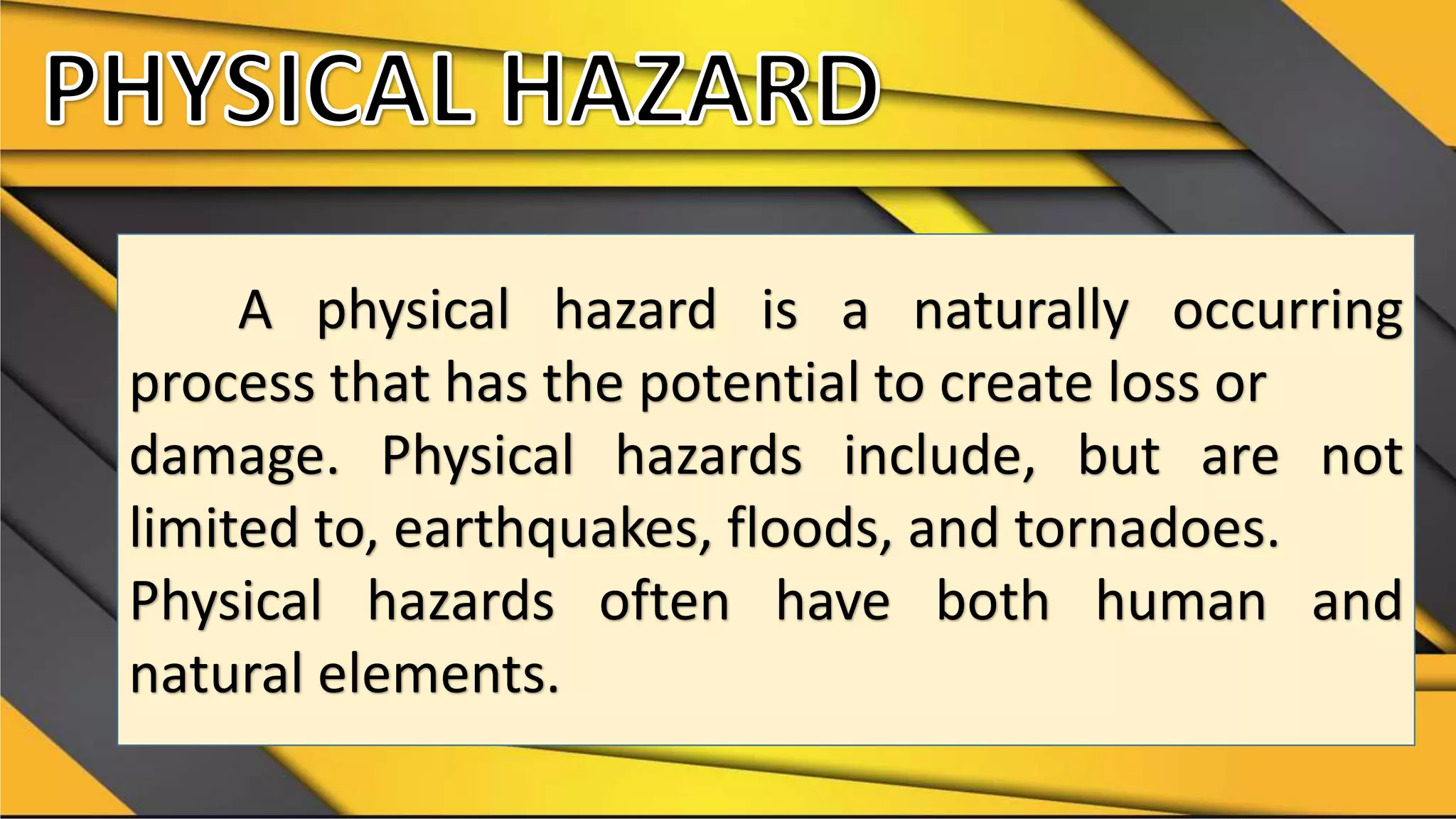 PHYSICAL HAZARD

A physical hazard is a naturally occurring process that has the potential to create loss or damage. Physical hazards include, but are not limited to, earthquakes, floods, and tornadoes.
Physical hazards often have both human and natural elements.